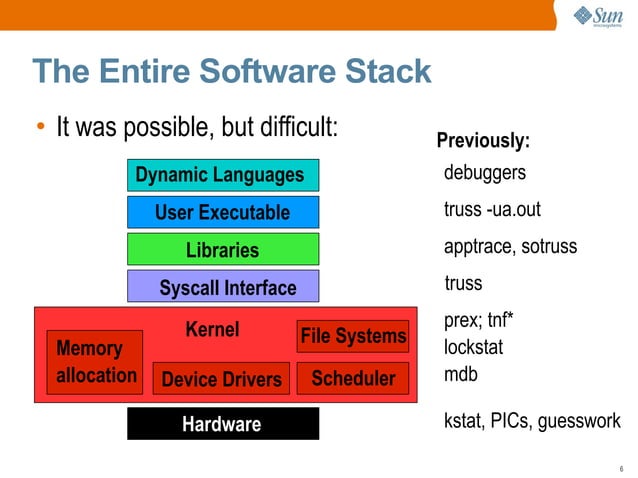 Sun
microsystems

The Entire Software Stack

• It was possible, but difficult:

Dynamic Languages
User Executable
Libraries
Syscall Interface
Kernel
Memory allocation
File Systems
Device Drivers
Scheduler
Hardware

Previously:
debuggers
truss -ua.out
apptrace, sotruss
truss
prex; tnf*
lockstat
mdb
kstat, PICs, guesswork

6